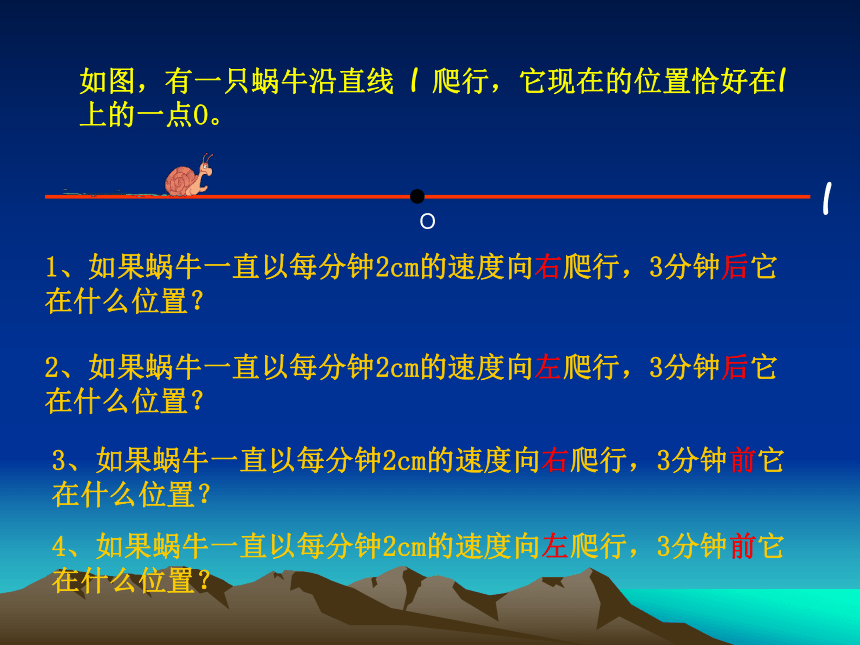 如图，有一只蜗牛沿直线 $l$ 爬行，它现在的位置恰好在$l$上的一点O。

O

$l$

1、如果蜗牛一直以每分钟2cm的速度向右爬行，3分钟后它在什么位置？

2、如果蜗牛一直以每分钟2cm的速度向左爬行，3分钟后它在什么位置？

3、如果蜗牛一直以每分钟2cm的速度向右爬行，3分钟前它在什么位置？

4、如果蜗牛一直以每分钟2cm的速度向左爬行，3分钟前它在什么位置？